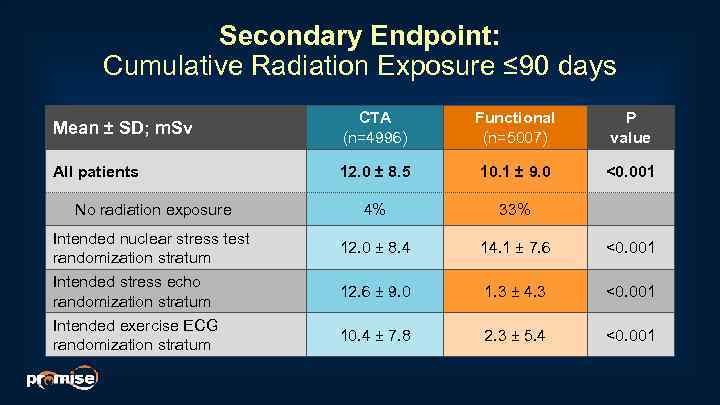 Secondary Endpoint:
Cumulative Radiation Exposure ≤90 days

| Mean ± SD; mSv | CTA (n=4996) | Functional (n=5007) | P value |
|---|---|---|---|
| All patients | 12.0 ± 8.5 | 10.1 ± 9.0 | <0.001 |
| No radiation exposure | 4% | 33% | |
| Intended nuclear stress test randomization stratum | 12.0 ± 8.4 | 14.1 ± 7.6 | <0.001 |
| Intended stress echo randomization stratum | 12.6 ± 9.0 | 1.3 ± 4.3 | <0.001 |
| Intended exercise ECG randomization stratum | 10.4 ± 7.8 | 2.3 ± 5.4 | <0.001 |

promise